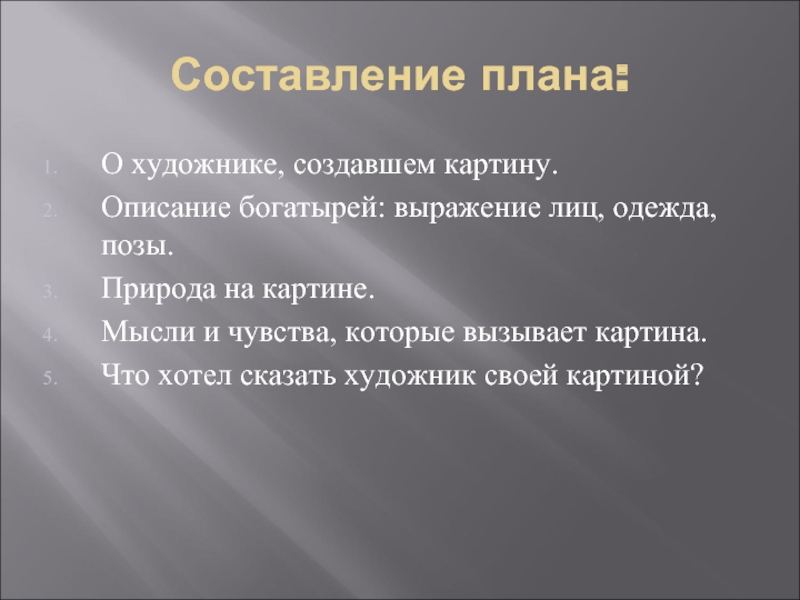 Составление плана:

1. О художнике, создавшем картину.
2. Описание богатырей: выражение лиц, одежда, позы.
3. Природа на картине.
4. Мысли и чувства, которые вызывает картина.
5. Что хотел сказать художник своей картиной?